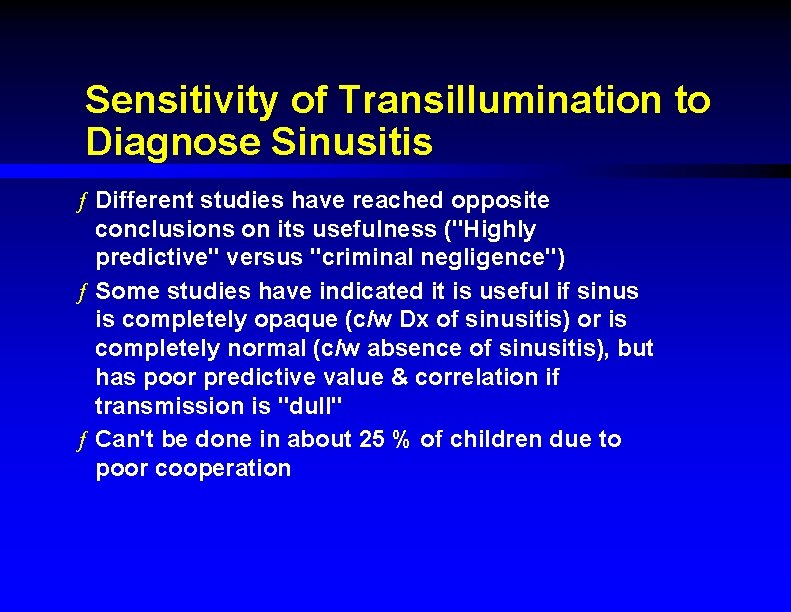 Sensitivity of Transillumination to Diagnose Sinusitis

ƒ Different studies have reached opposite conclusions on its usefulness ("Highly predictive" versus "criminal negligence")

ƒ Some studies have indicated it is useful if sinus is completely opaque (c/w Dx of sinusitis) or is completely normal (c/w absence of sinusitis), but has poor predictive value & correlation if transmission is "dull"

ƒ Can't be done in about 25 % of children due to poor cooperation